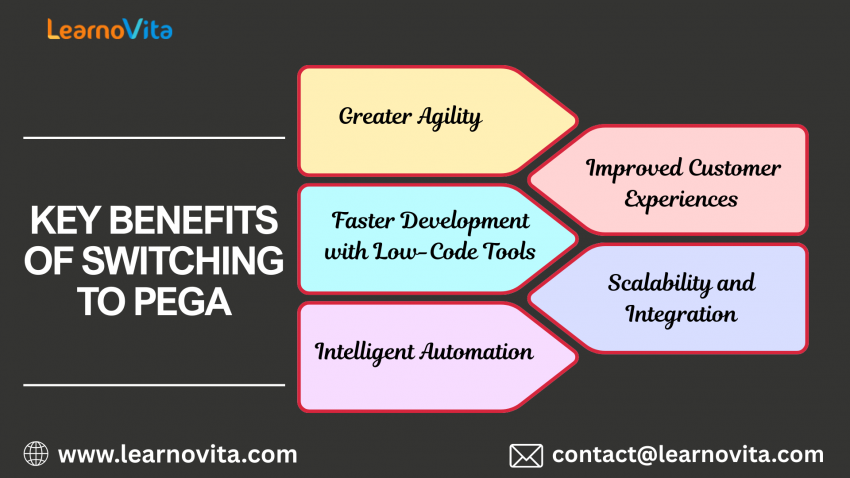 LearnoVita

KEY BENEFITS OF SWITCHING TO PEGA

Greater Agility

Improved Customer Experiences

Faster Development with Low-Code Tools

Scalability and Integration

Intelligent Automation

www.learnovita.com

contact@learnovita.com